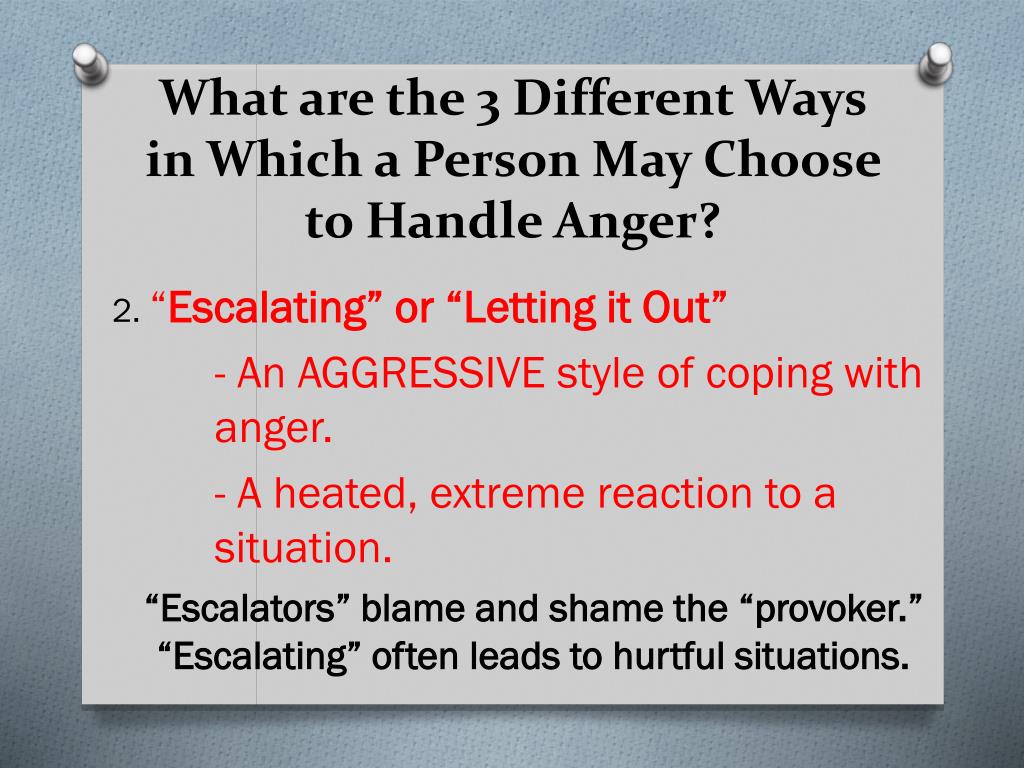 What are the 3 Different Ways in Which a Person May Choose to Handle Anger?

2. “Escalating” or “Letting it Out”

- An AGGRESSIVE style of coping with anger.

- A heated, extreme reaction to a situation.

“Escalators” blame and shame the “provoker.” “Escalating” often leads to hurtful situations.